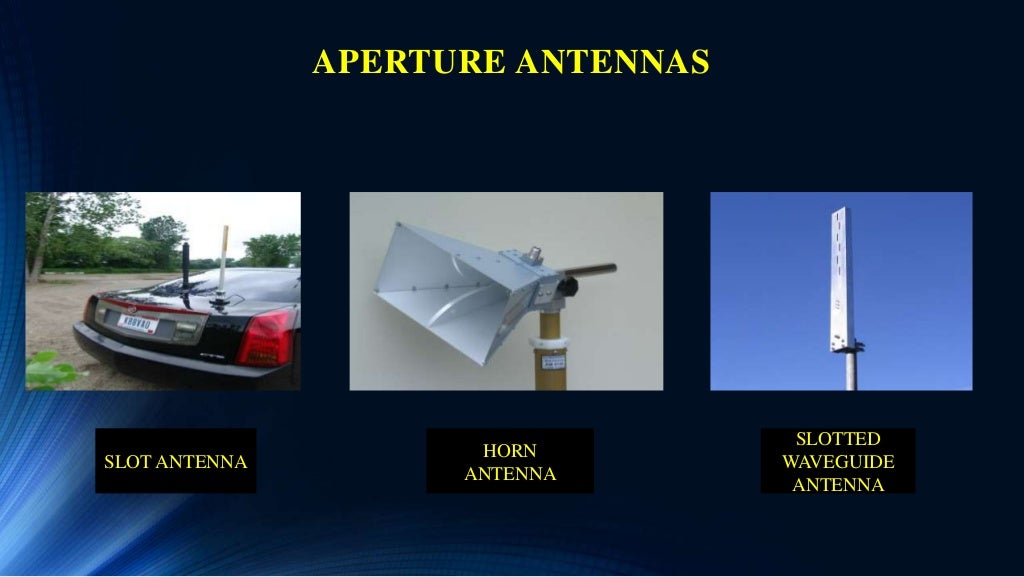 APERTURE ANTENNAS

SLOT ANTENNA

HORN ANTENNA

SLOTTED WAVEGUIDE ANTENNA